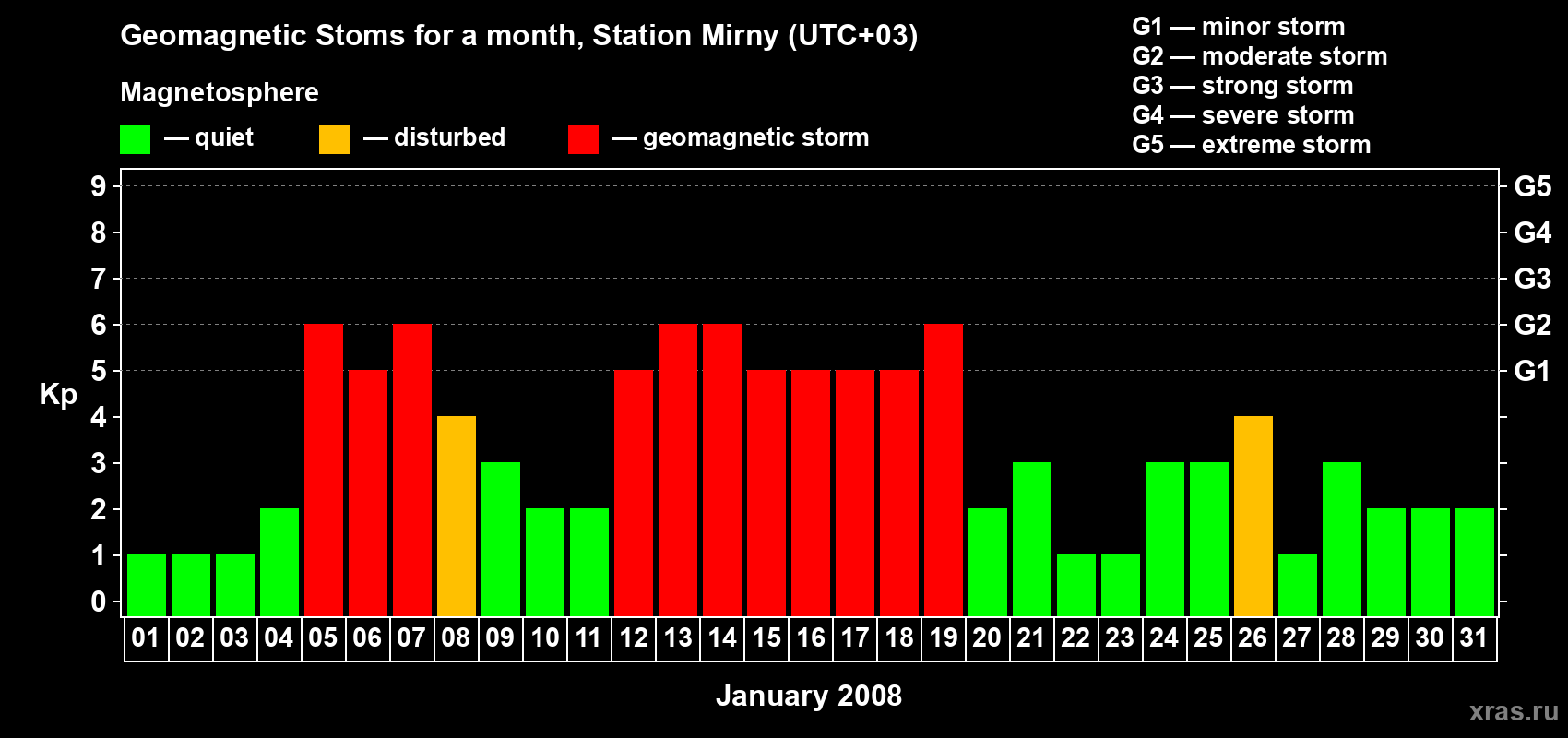 Geomagnetic Stoms for a month, Station Mirny (UTC+03)

Magnetosphere

— quiet — disturbed — geomagnetic storm

G1 — minor storm
G2 — moderate storm
G3 — strong storm
G4 — severe storm
G5 — extreme storm

Kp

9
8
7
6
5
4
3
2
1
0

G5
G4
G3
G2
G1

01 02 03 04 05 06 07 08 09 10 11 12 13 14 15 16 17 18 19 20 21 22 23 24 25 26 27 28 29 30 31

January 2008

xras.ru